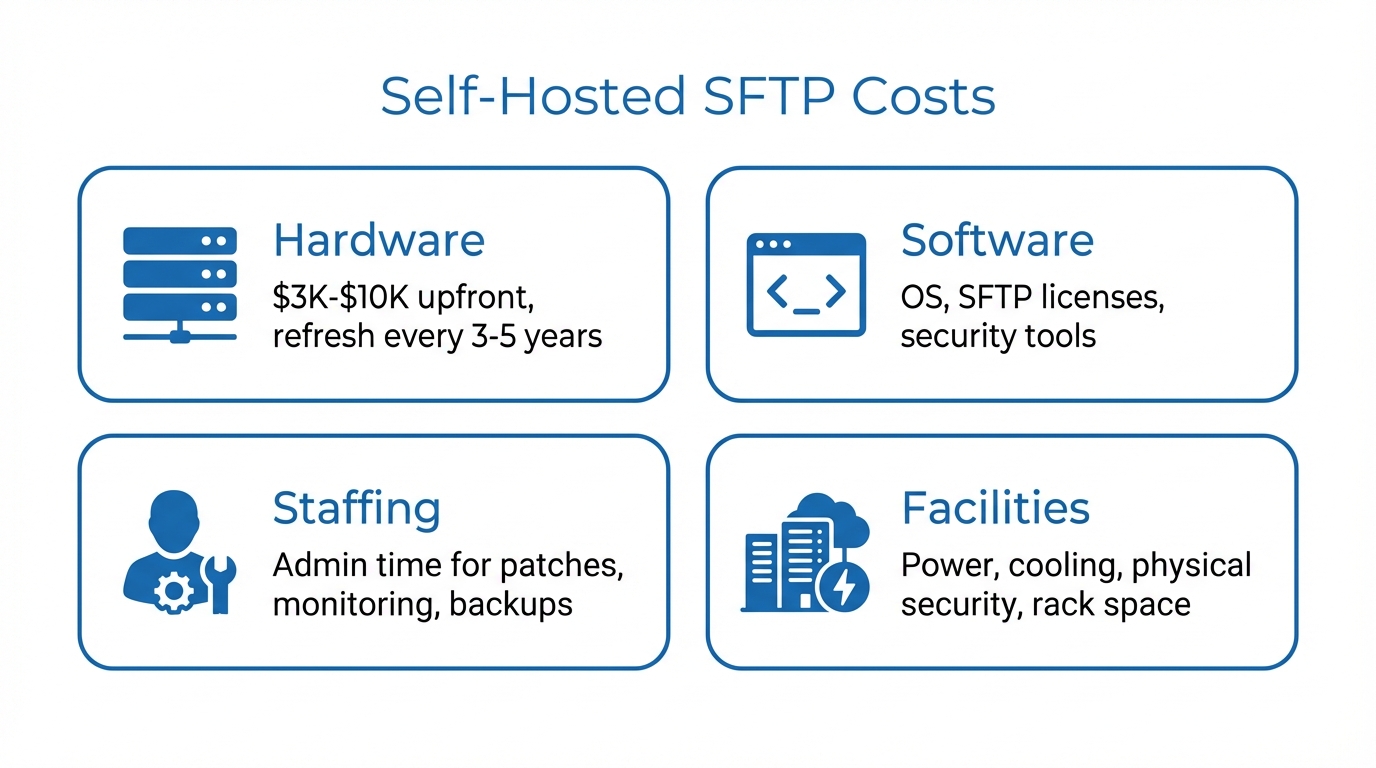 Self-Hosted SFTP Costs

Hardware
\$3K-\$10K upfront, refresh every 3-5 years

Software
OS, SFTP licenses, security tools

Staffing
Admin time for patches, monitoring, backups

Facilities
Power, cooling, physical security, rack space